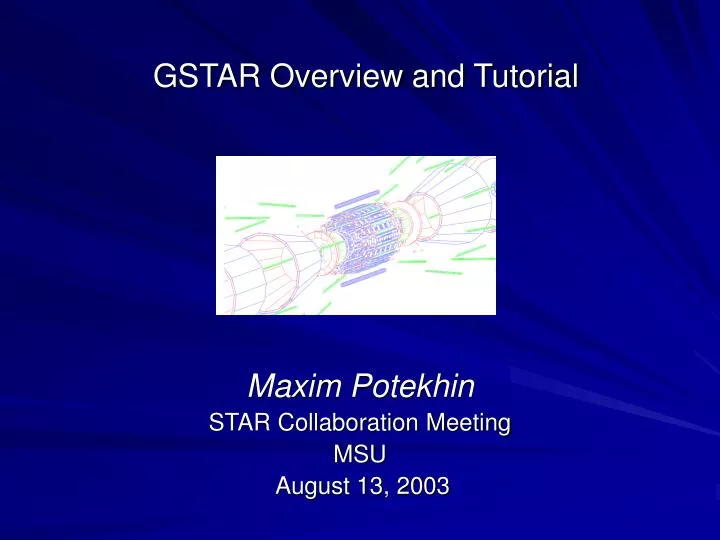 GSTAR Overview and Tutorial

Maxim Potekhin
STAR Collaboration Meeting
MSU
August 13, 2003